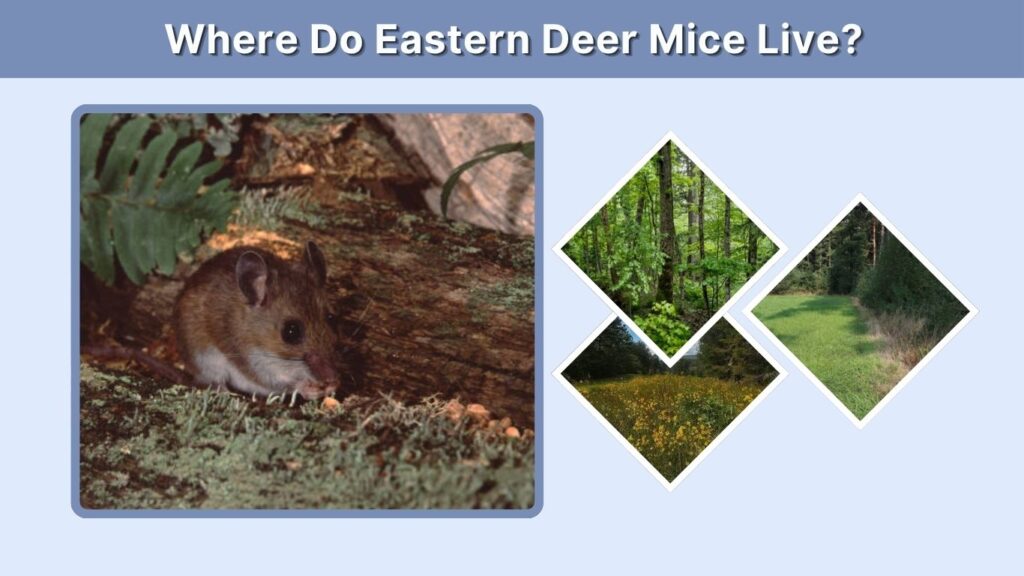 Where Do Eastern Deer Mice Live?